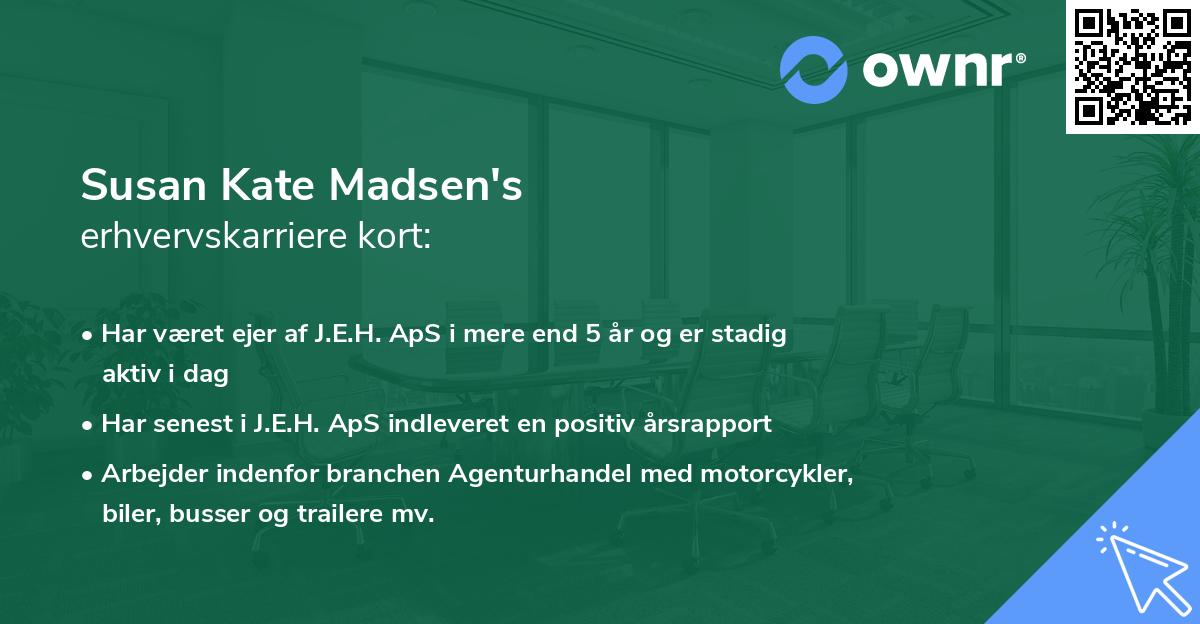 ownr®

Susan Kate Madsen's
erhvervskarriere kort:

• Har været ejer af J.E.H. ApS i mere end 5 år og er stadig aktiv i dag

• Har senest i J.E.H. ApS indleveret en positiv årsrapport

• Arbejder indenfor branchen Agenturhandel med motorcykler, biler, busser og trailere mv.